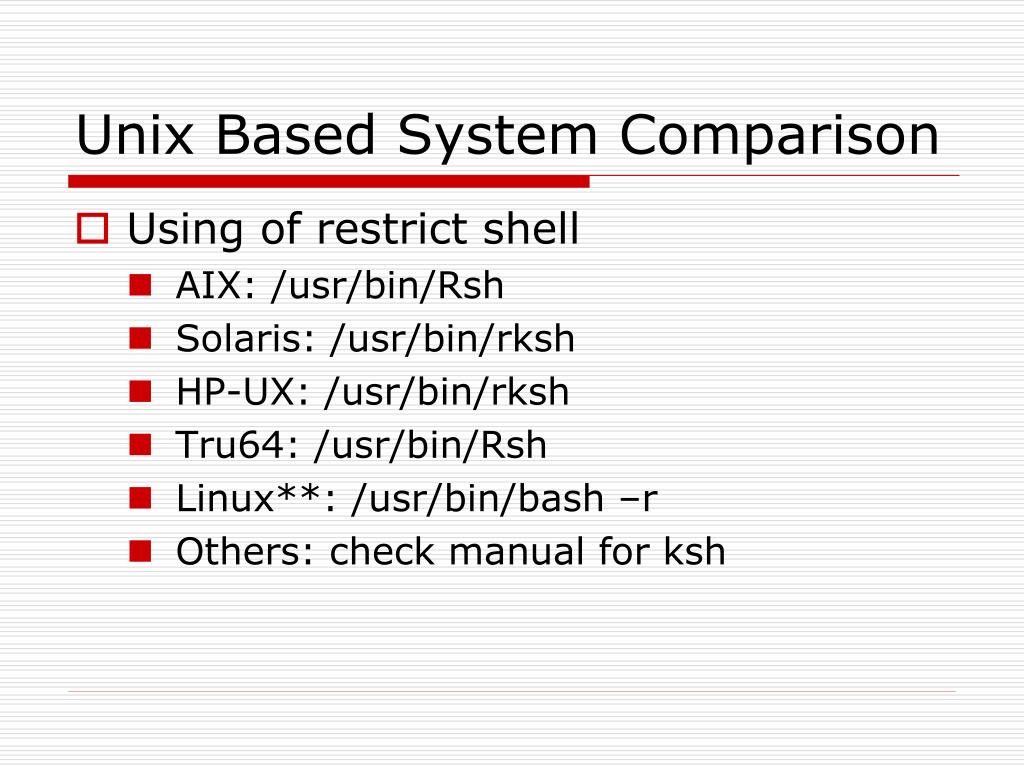 Unix Based System Comparison

Using of restrict shell

AIX: /usr/bin/Rsh

Solaris: /usr/bin/rksh

HP-UX: /usr/bin/rksh

Tru64: /usr/bin/Rsh

Linux**: /usr/bin/bash –r

Others: check manual for ksh